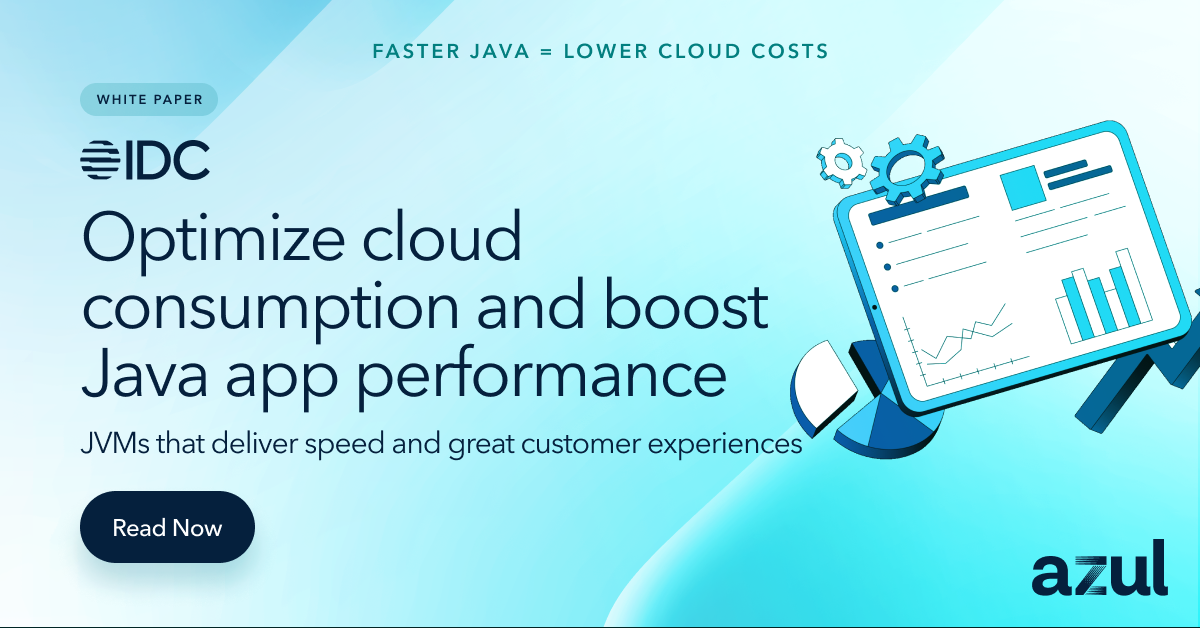 FASTER JAVA = LOWER CLOUD COSTS

WHITE PAPER

IDC

Optimize cloud consumption and boost Java app performance

JVMs that deliver speed and great customer experiences

Read Now

azul